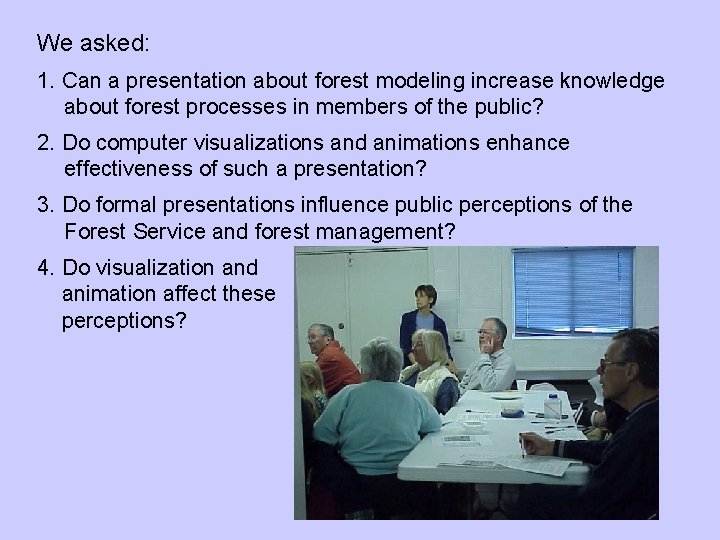 We asked:

1. Can a presentation about forest modeling increase knowledge about forest processes in members of the public?

2. Do computer visualizations and animations enhance effectiveness of such a presentation?

3. Do formal presentations influence public perceptions of the Forest Service and forest management?

4. Do visualization and animation affect these perceptions?